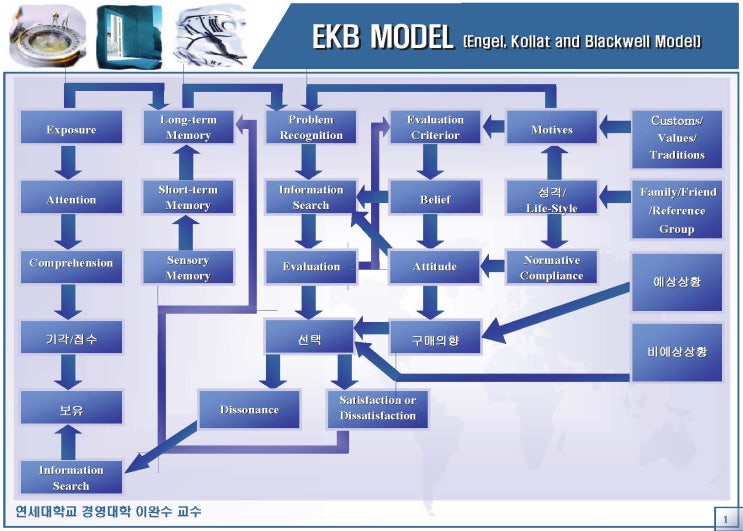 EKB MODEL (Engel, Kollat and Blackwell Model)

Exposure

Attention

Comprehension

기각/접수

보유

Information Search

Long-term Memory

Short-term Memory

Sensory Memory

Problem Recognition

Information Search

Evaluation

선택

Dissonance

Satisfaction or Dissatisfaction

Evaluation Criterior

Belief

Attitude

구매의향

Motives

성격/ Life-Style

Normative Compliance

Customs/ Values/ Traditions

Family/Friend /Reference Group

예상상황

비예상상황

연세대학교 경영대학 이완수 교수

1